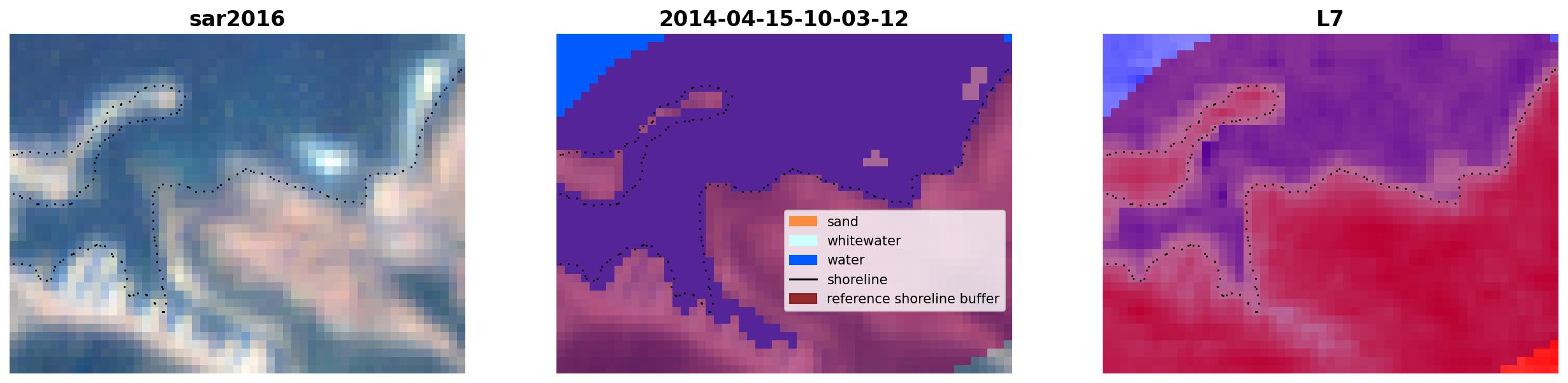 sar2016

2014-04-15-10-03-12

sand
whitewater
water
shoreline
reference shoreline buffer

L7